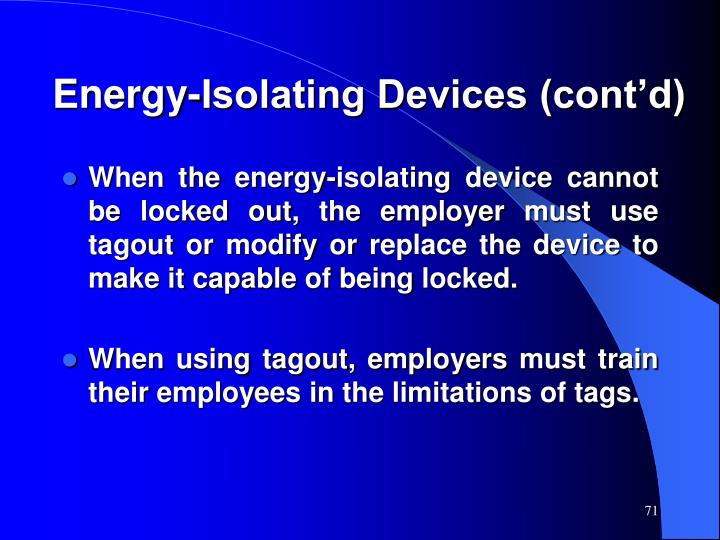 Energy-Isolating Devices (cont’d)

- When the energy-isolating device cannot be locked out, the employer must use tagout or modify or replace the device to make it capable of being locked.

- When using tagout, employers must train their employees in the limitations of tags.

71